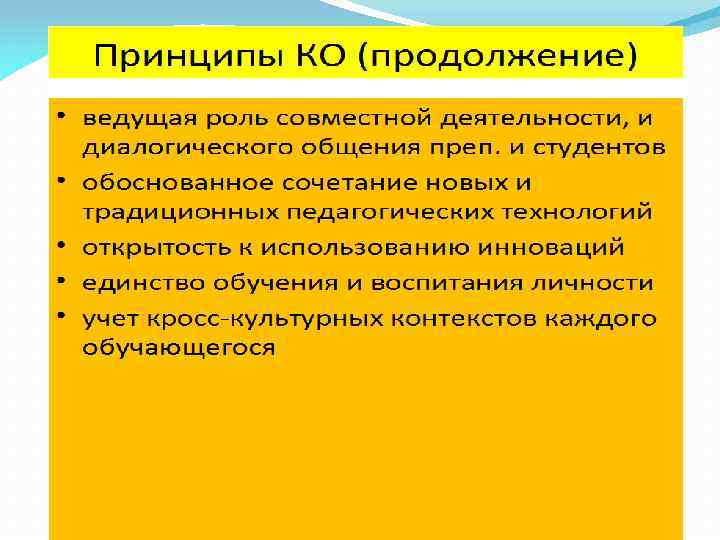 Принципы КО (продолжение)

• ведущая роль совместной деятельности, и диалогического общения преп. и студентов
• обоснованное сочетание новых и традиционных педагогических технологий
• открытость к использованию инноваций
• единство обучения и воспитания личности
• учет кросс-культурных контекстов каждого обучающегося